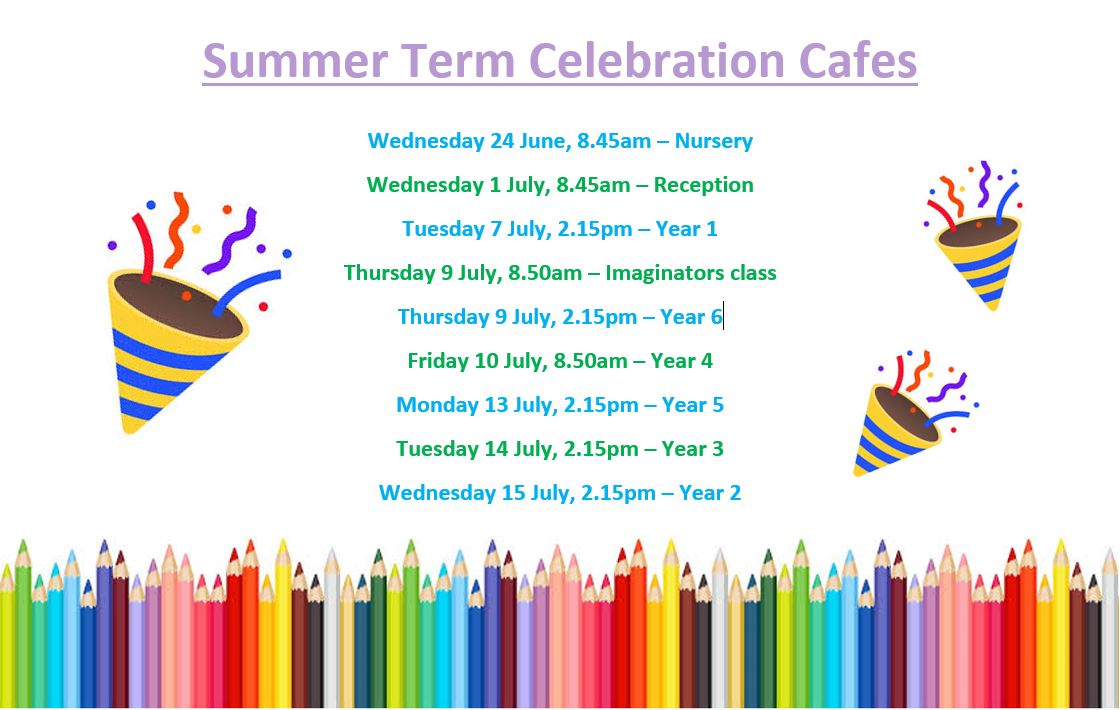 Summer Term Celebration Cafes

Wednesday 24 June, 8.45am – Nursery

Wednesday 1 July, 8.45am – Reception

Tuesday 7 July, 2.15pm – Year 1

Thursday 9 July, 8.50am – Imaginators class

Thursday 9 July, 2.15pm – Year 6

Friday 10 July, 8.50am – Year 4

Monday 13 July, 2.15pm – Year 5

Tuesday 14 July, 2.15pm – Year 3

Wednesday 15 July, 2.15pm – Year 2